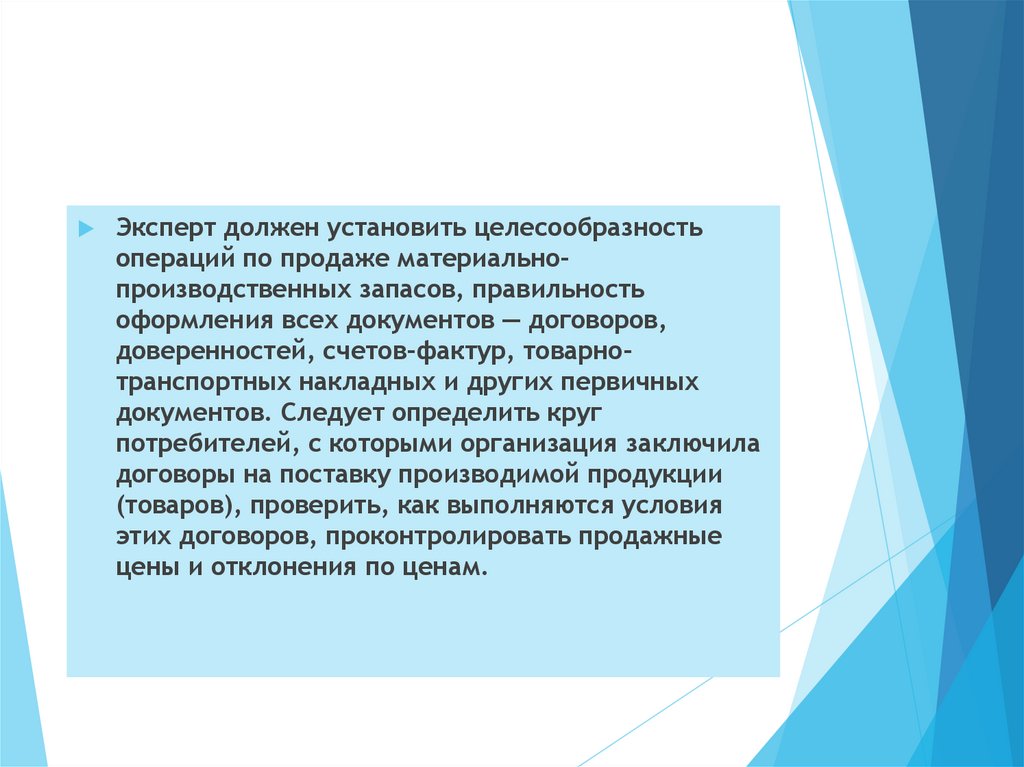 Эксперт должен установить целесообразность операций по продаже материально-производственных запасов, правильность оформления всех документов — договоров, доверенностей, счетов-фактур, товарно-транспортных накладных и других первичных документов. Следует определить круг потребителей, с которыми организация заключила договоры на поставку производимой продукции (товаров), проверить, как выполняются условия этих договоров, проконтролировать продажные цены и отклонения по ценам.